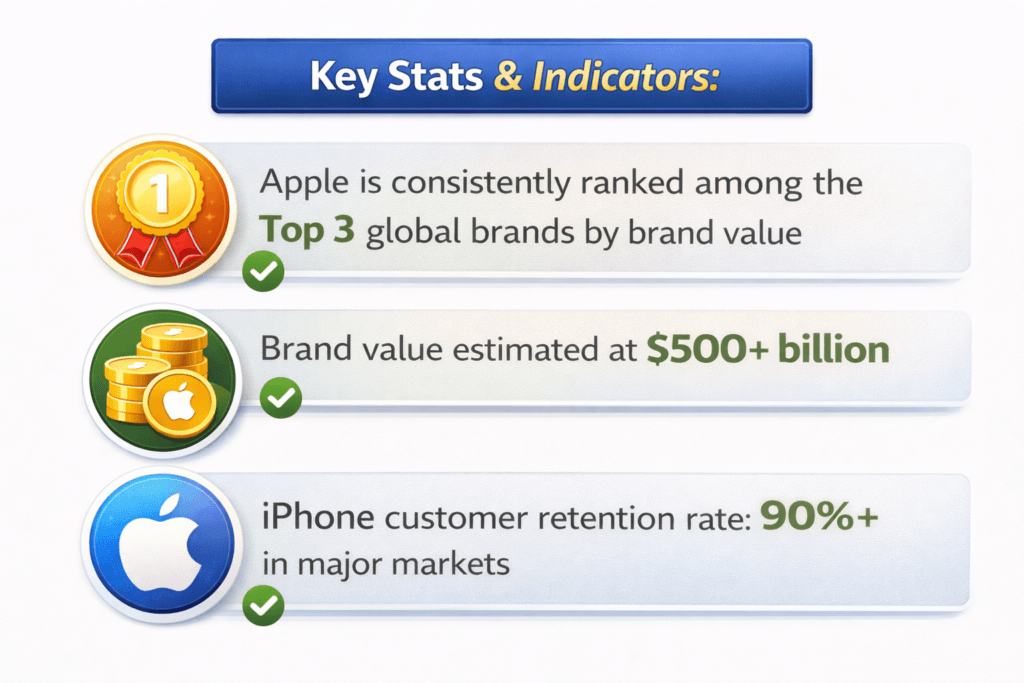 Key Stats & Indicators:

1

Apple is consistently ranked among the Top 3 global brands by brand value

Brand value estimated at $500+ billion

iPhone customer retention rate: 90%+ in major markets